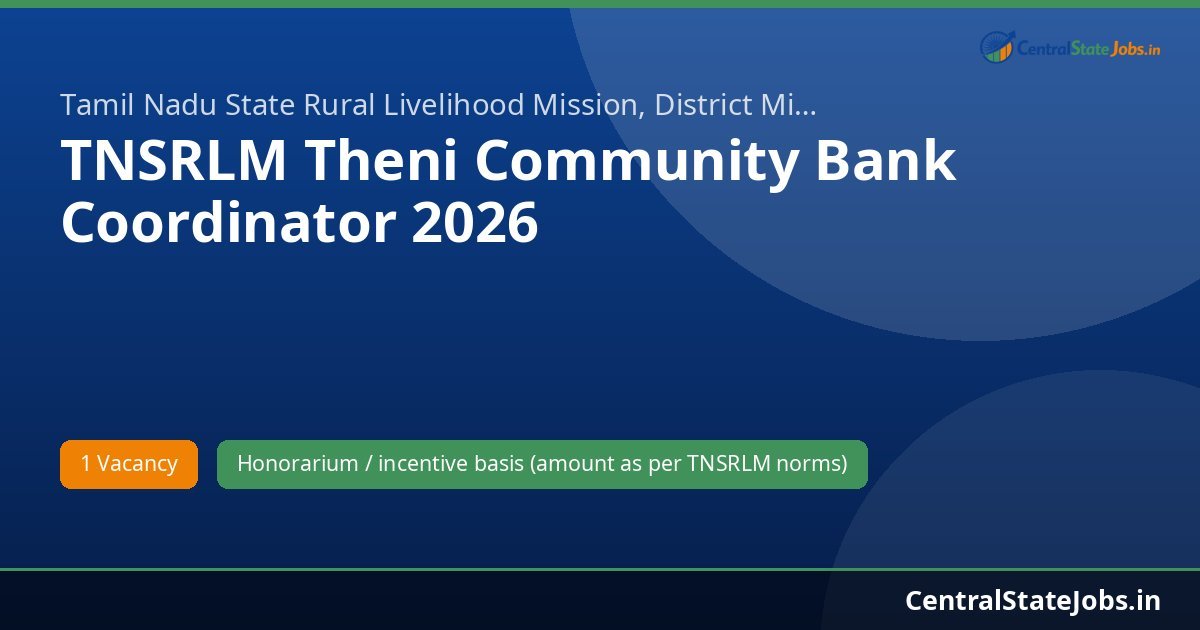 CentralStateJobs.in

Tamil Nadu State Rural Livelihood Mission, District Mi...

TNSRLM Theni Community Bank Coordinator 2026

1 Vacancy

Honorarium / incentive basis (amount as per TNSRLM norms)

CentralStateJobs.in